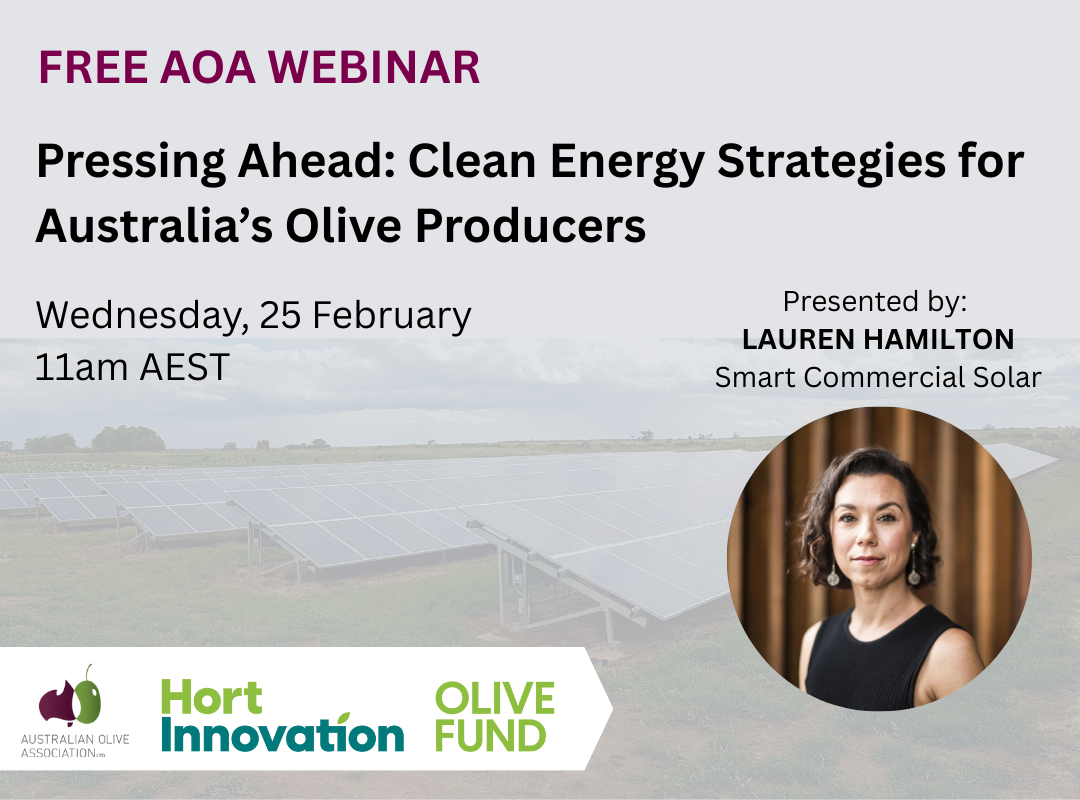 FREE AOA WEBINAR

Pressing Ahead: Clean Energy Strategies for Australia's Olive Producers

Wednesday, 25 February
11am AEST

Presented by:
LAUREN HAMILTON
Smart Commercial Solar

AUSTRALIAN OLIVE ASSOCIATION LTD

Hort Innovation

OLIVE FUND